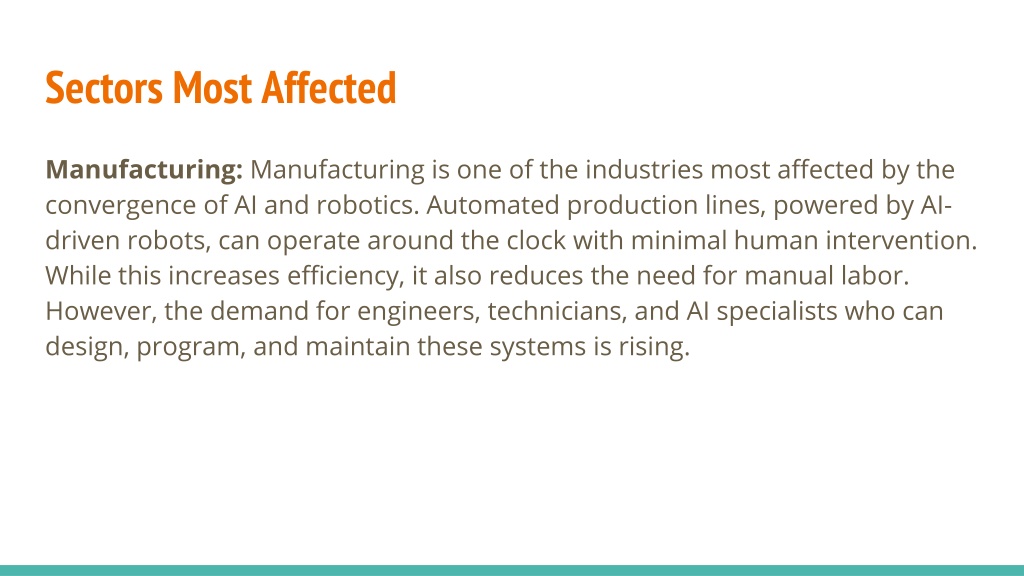 Sectors Most Affected

Manufacturing: Manufacturing is one of the industries most affected by the convergence of AI and robotics. Automated production lines, powered by AI-driven robots, can operate around the clock with minimal human intervention. While this increases efficiency, it also reduces the need for manual labor. However, the demand for engineers, technicians, and AI specialists who can design, program, and maintain these systems is rising.